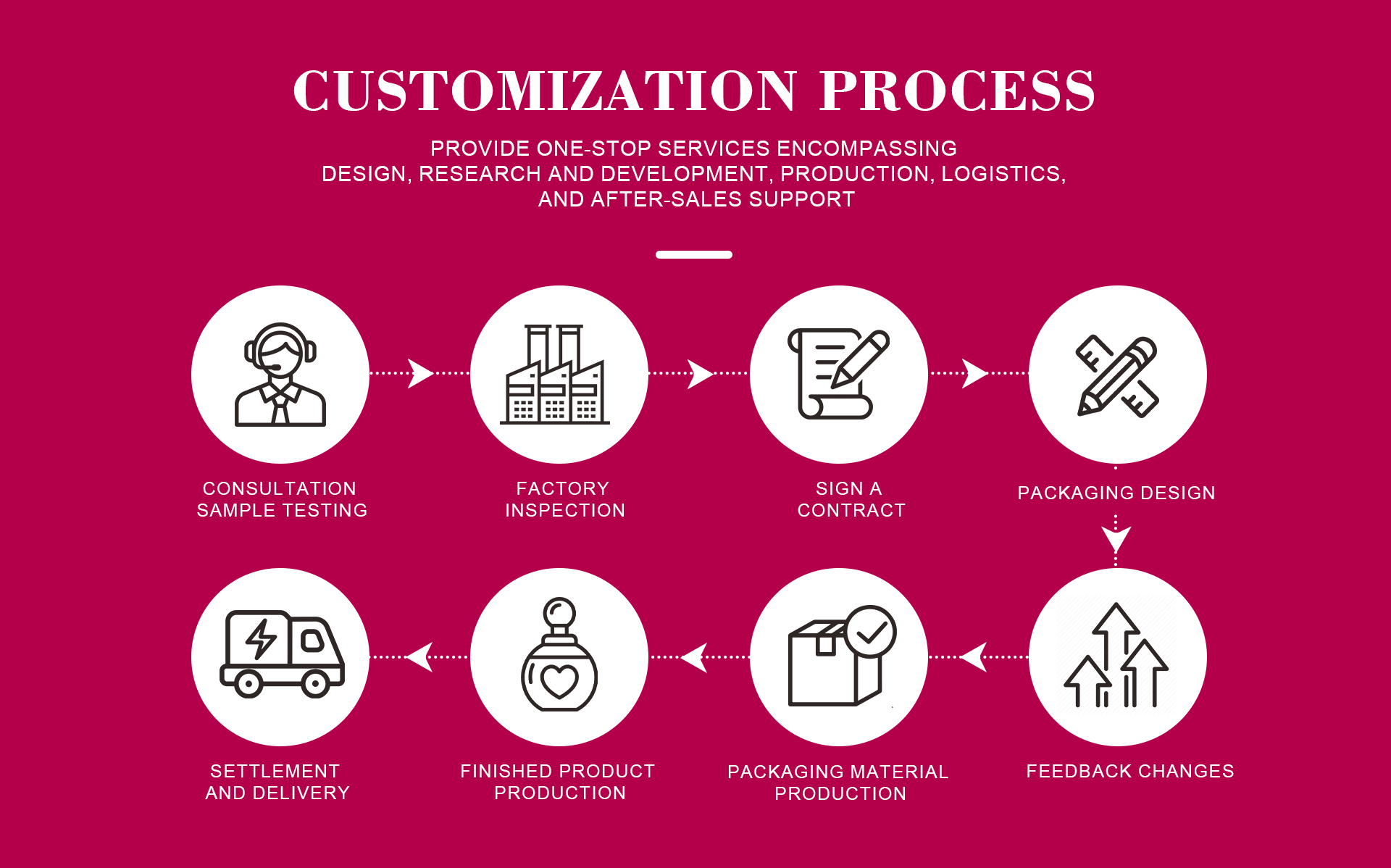 CUSTOMIZATION PROCESS

PROVIDE ONE-STOP SERVICES ENCOMPASSING DESIGN, RESEARCH AND DEVELOPMENT, PRODUCTION, LOGISTICS, AND AFTER-SALES SUPPORT

CONSULTATION SAMPLE TESTING

FACTORY INSPECTION

SIGN A CONTRACT

PACKAGING DESIGN

FEEDBACK CHANGES

PACKAGING MATERIAL PRODUCTION

FINISHED PRODUCT PRODUCTION

SETTLEMENT AND DELIVERY